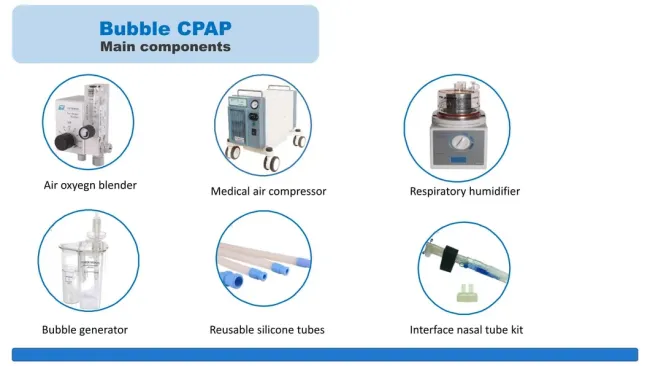 Bubble CPAP
Main components

Air oxyegn blender

Medical air compressor

Respiratory humidifier

Bubble generator

Reusable silicone tubes

Interface nasal tube kit